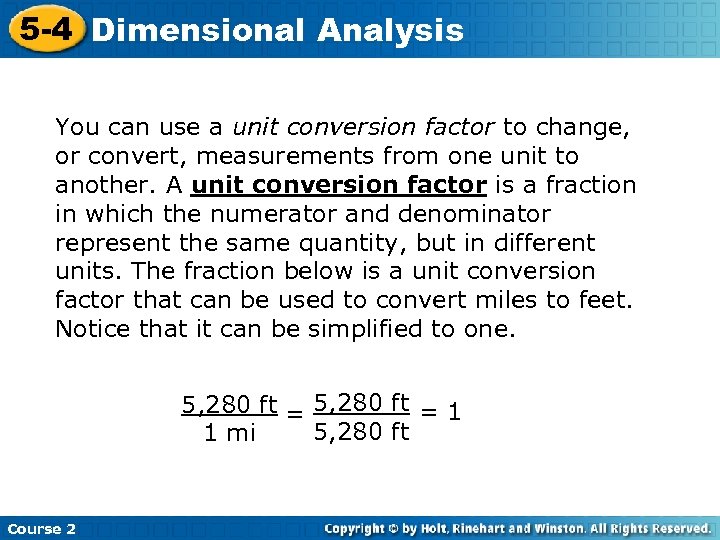 5-4 Dimensional Analysis

You can use a unit conversion factor to change, or convert, measurements from one unit to another. A unit conversion factor is a fraction in which the numerator and denominator represent the same quantity, but in different units. The fraction below is a unit conversion factor that can be used to convert miles to feet. Notice that it can be simplified to one.

$\frac{5,280 \text{ ft}}{1 \text{ mi}} = \frac{5,280 \text{ ft}}{5,280 \text{ ft}} = 1$

Course 2

Copyright © by Holt, Rinehart and Winston. All Rights Reserved.